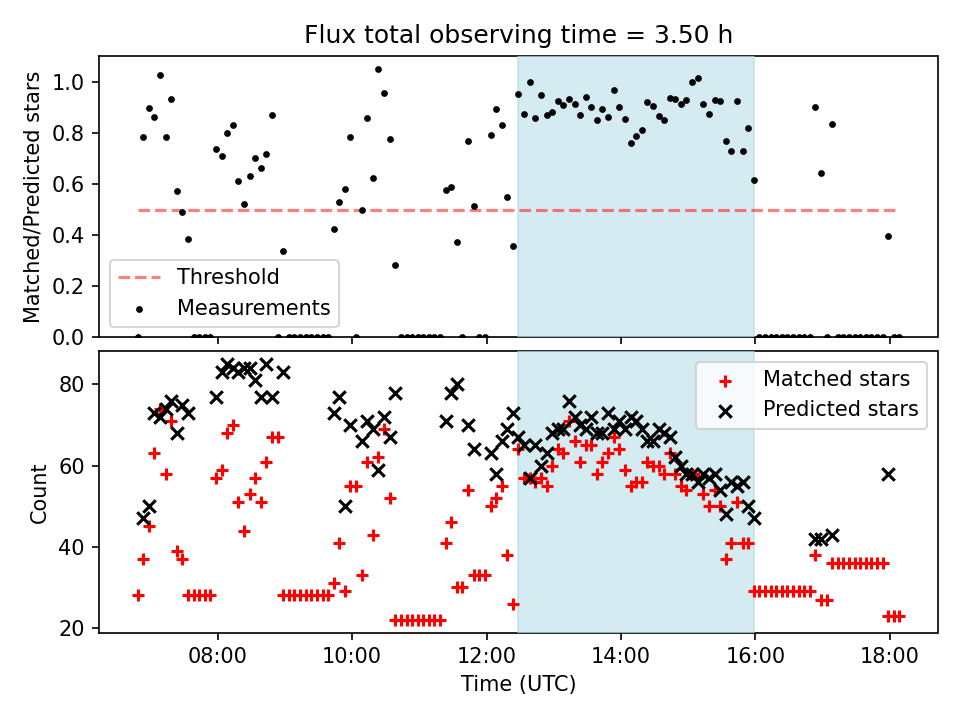 Flux total observing time = 3.50 h

Matched/Predicted stars
1.0
0.8
0.6
0.4
0.2
0.0

Threshold
Measurements

Count
80
60
40
20

Matched stars
Predicted stars

08:00
10:00
12:00
14:00
16:00
18:00
Time (UTC)